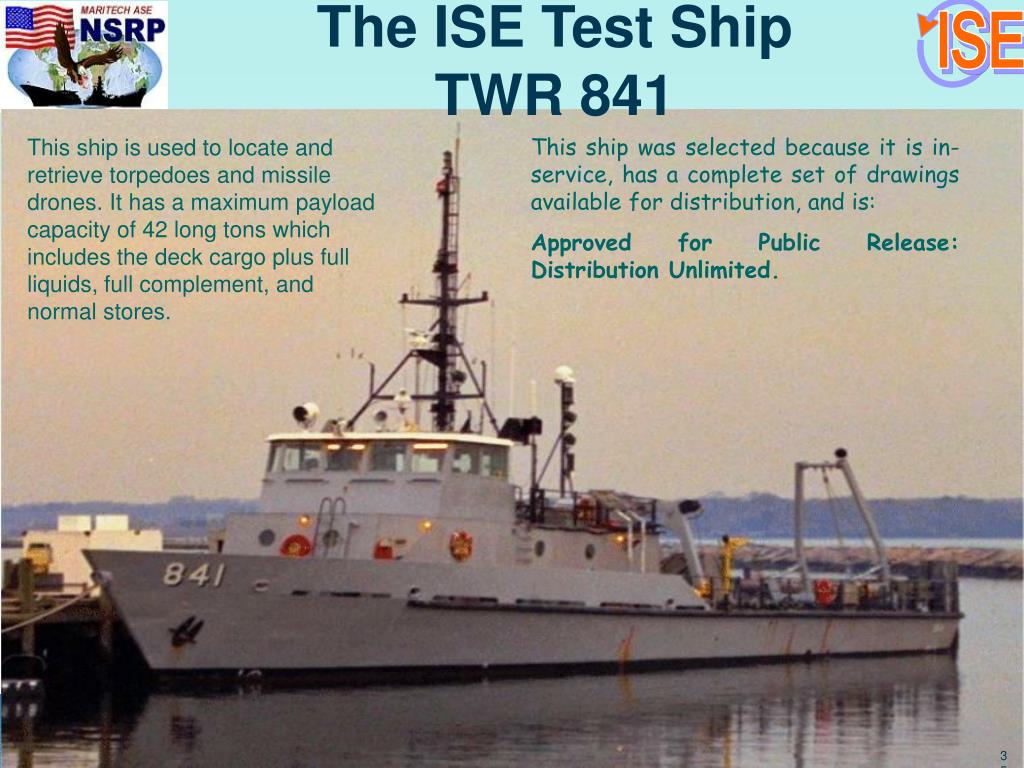 MARITECH ASE
NSRP

The ISE Test Ship
TWR 841

ISE

This ship is used to locate and retrieve torpedoes and missile drones. It has a maximum payload capacity of 42 long tons which includes the deck cargo plus full liquids, full complement, and normal stores.

This ship was selected because it is in-service, has a complete set of drawings available for distribution, and is:

Approved for Public Release: Distribution Unlimited.

841

3